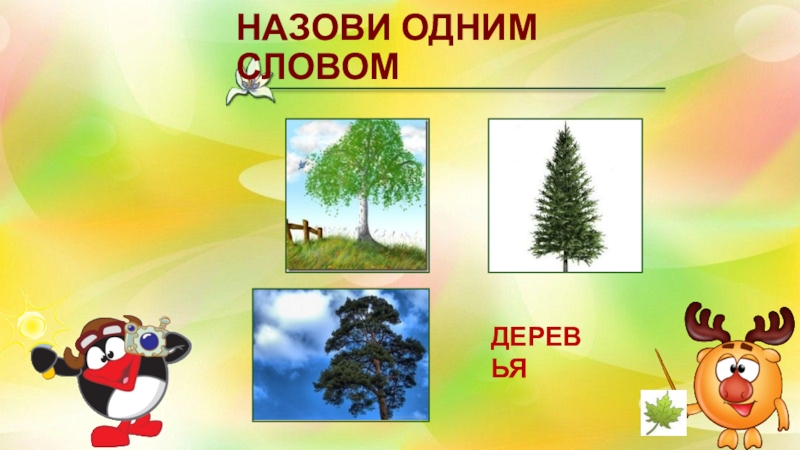 НАЗОВИ ОДНИМ СЛОВОМ

ДЕРЕВЬЯ